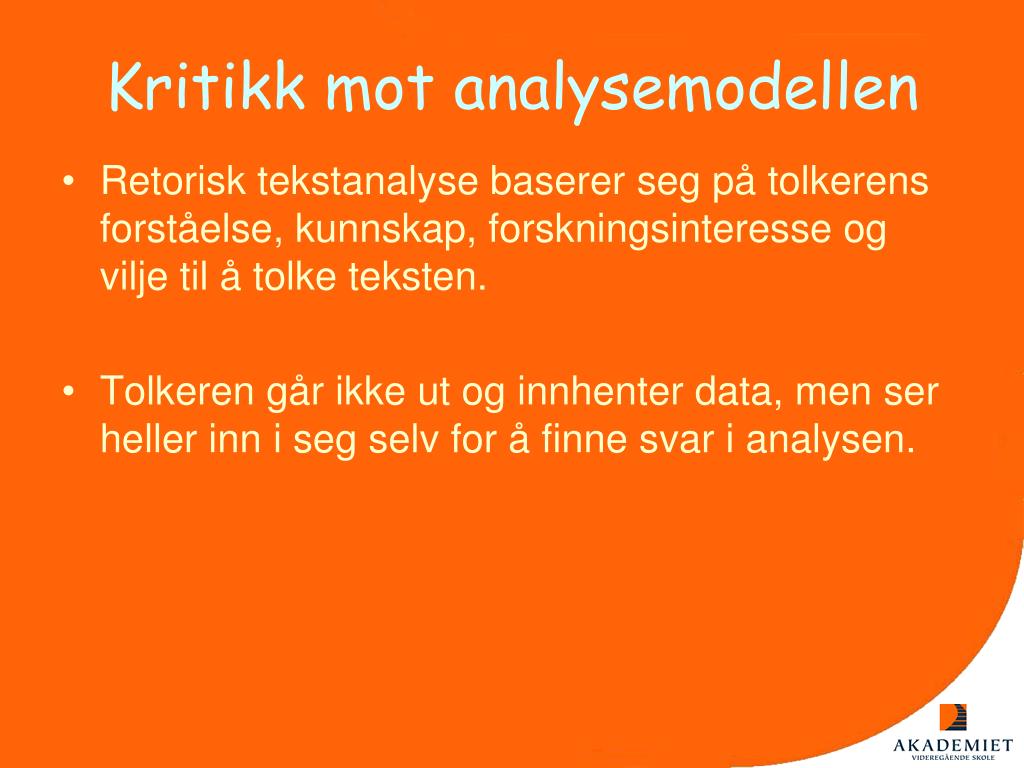 Kritikk mot analysemodellen

• Retorisk tekstanalyse baserer seg på tolkerens forståelse, kunnskap, forskningsinteresse og vilje til å tolke teksten.

• Tolkeren går ikke ut og innhenter data, men ser heller inn i seg selv for å finne svar i analysen.

AKADEMIET
VIDEREGÅENDE SKOLE